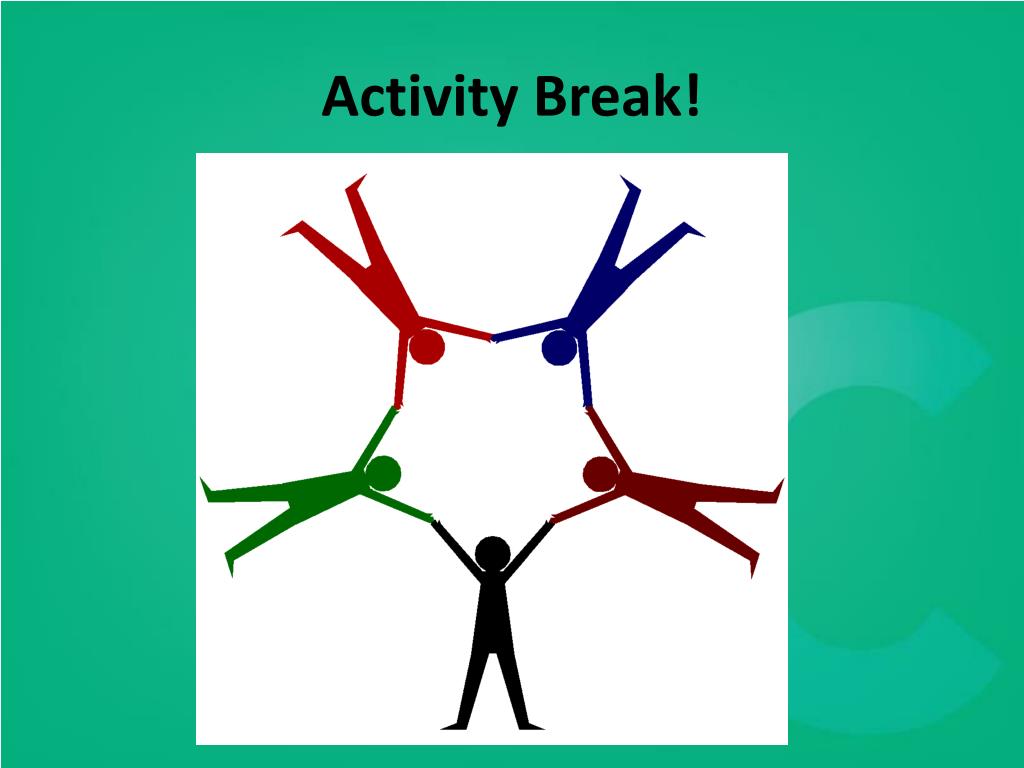 Activity Break!